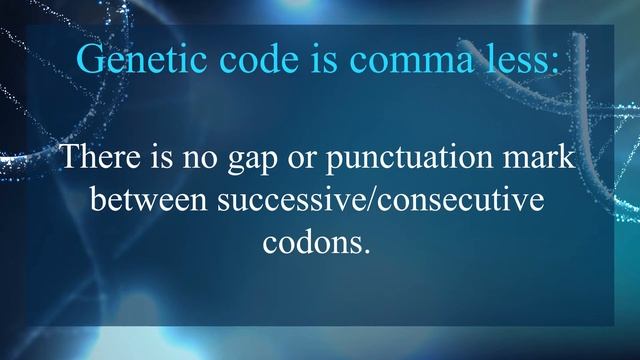 Genetic code is comma less:

There is no gap or punctuation mark between successive/consecutive codons.